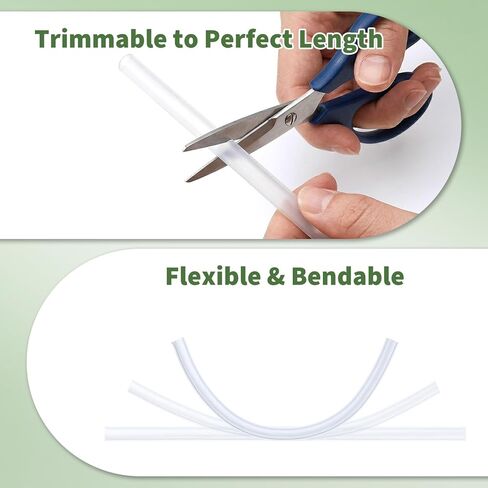 Trimmable to Perfect Length

Flexible & Bendable